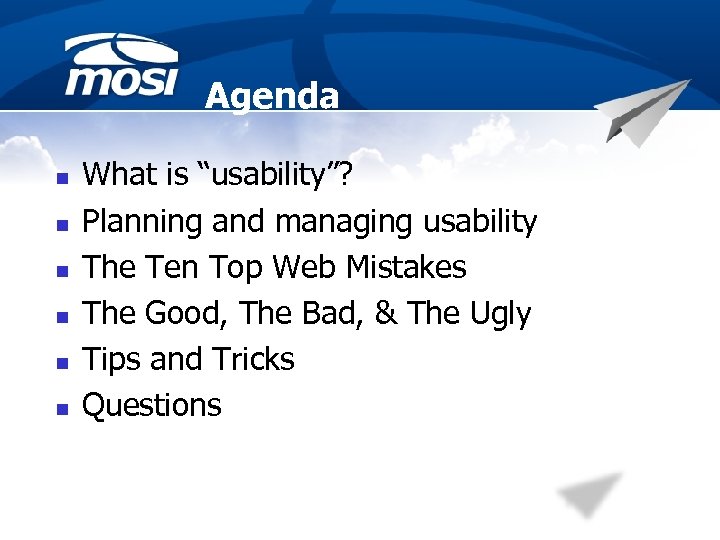 mosi

Agenda

- What is “usability”?
- Planning and managing usability
- The Ten Top Web Mistakes
- The Good, The Bad, & The Ugly
- Tips and Tricks
- Questions